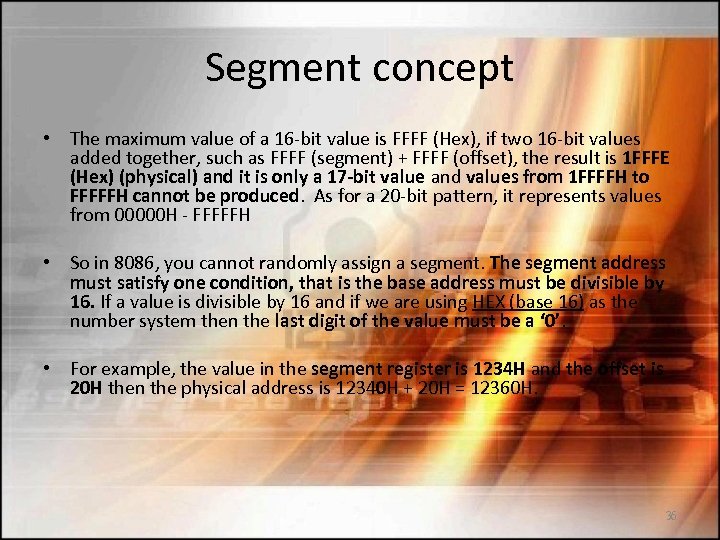 Segment concept

• The maximum value of a 16-bit value is FFFF (Hex), if two 16-bit values added together, such as FFFF (segment) + FFFF (offset), the result is 1FFFE (Hex) (physical) and it is only a 17-bit value and values from 1FFFFH to FFFFFH cannot be produced. As for a 20-bit pattern, it represents values from 00000H - FFFFFH

• So in 8086, you cannot randomly assign a segment. The segment address must satisfy one condition, that is the base address must be divisible by 16. If a value is divisible by 16 and if we are using HEX (base 16) as the number system then the last digit of the value must be a '0'.

• For example, the value in the segment register is 1234H and the offset is 20H then the physical address is 12340H + 20H = 12360H.

36